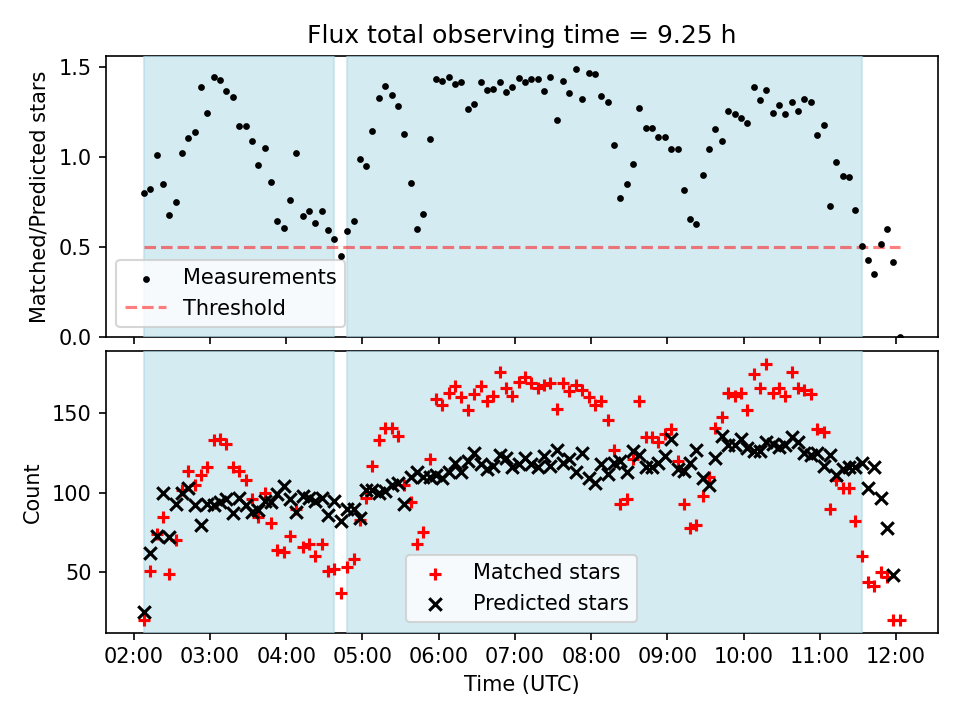 Flux total observing time = 9.25 h

Matched/Predicted stars

1.5
1.0
0.5
0.0

Measurements
Threshold

Count

150
100
50

Matched stars
Predicted stars

02:00 03:00 04:00 05:00 06:00 07:00 08:00 09:00 10:00 11:00 12:00

Time (UTC)